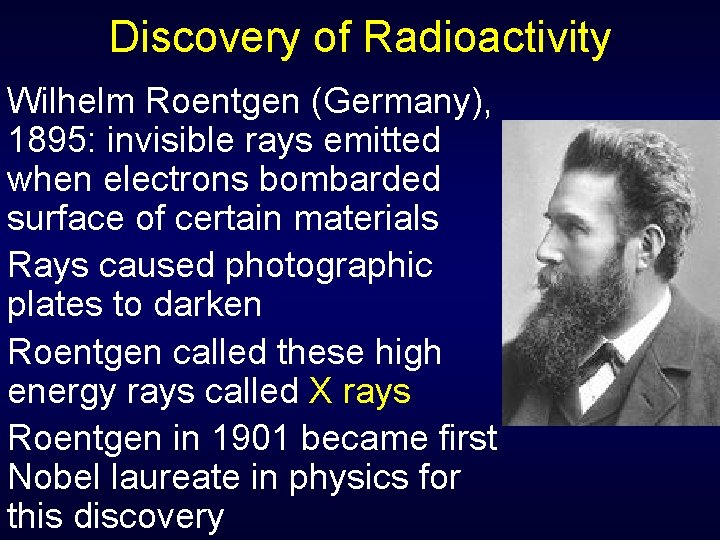 Discovery of Radioactivity

Wilhelm Roentgen (Germany), 1895: invisible rays emitted when electrons bombarded surface of certain materials

Rays caused photographic plates to darken

Roentgen called these high energy rays called X rays

Roentgen in 1901 became first Nobel laureate in physics for this discovery